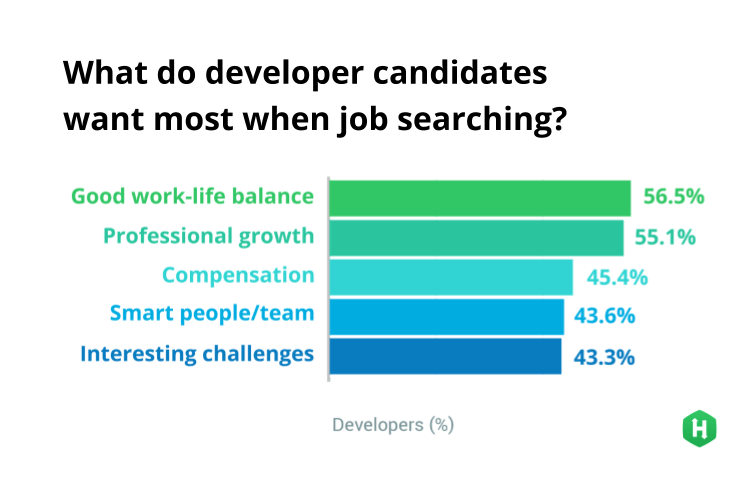 What do developer candidates want most when job searching?

Good work-life balance 56.5%
Professional growth 55.1%
Compensation 45.4%
Smart people/team 43.6%
Interesting challenges 43.3%

Developers (%)

H